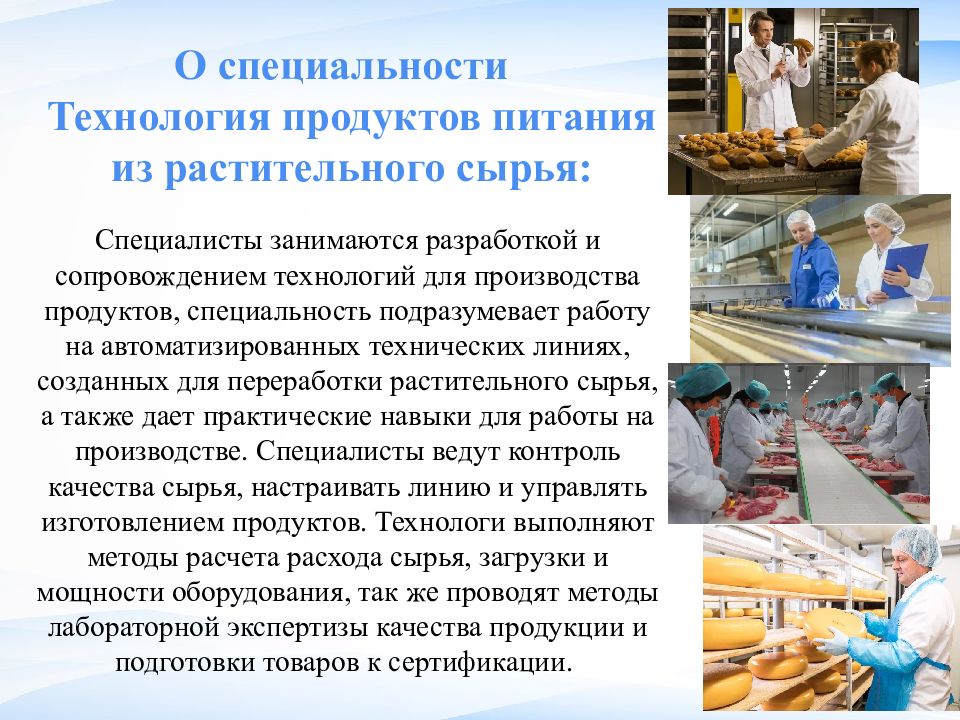 О специальности
Технология продуктов питания из растительного сырья:

Специалисты занимаются разработкой и сопровождением технологий для производства продуктов, специальность подразумевает работу на автоматизированных технических линиях, созданных для переработки растительного сырья, а также дает практические навыки для работы на производстве. Специалисты ведут контроль качества сырья, настраивать линию и управлять изготовлением продуктов. Технологи выполняют методы расчета расхода сырья, загрузки и мощности оборудования, так же проводят методы лабораторной экспертизы качества продукции и подготовки товаров к сертификации.